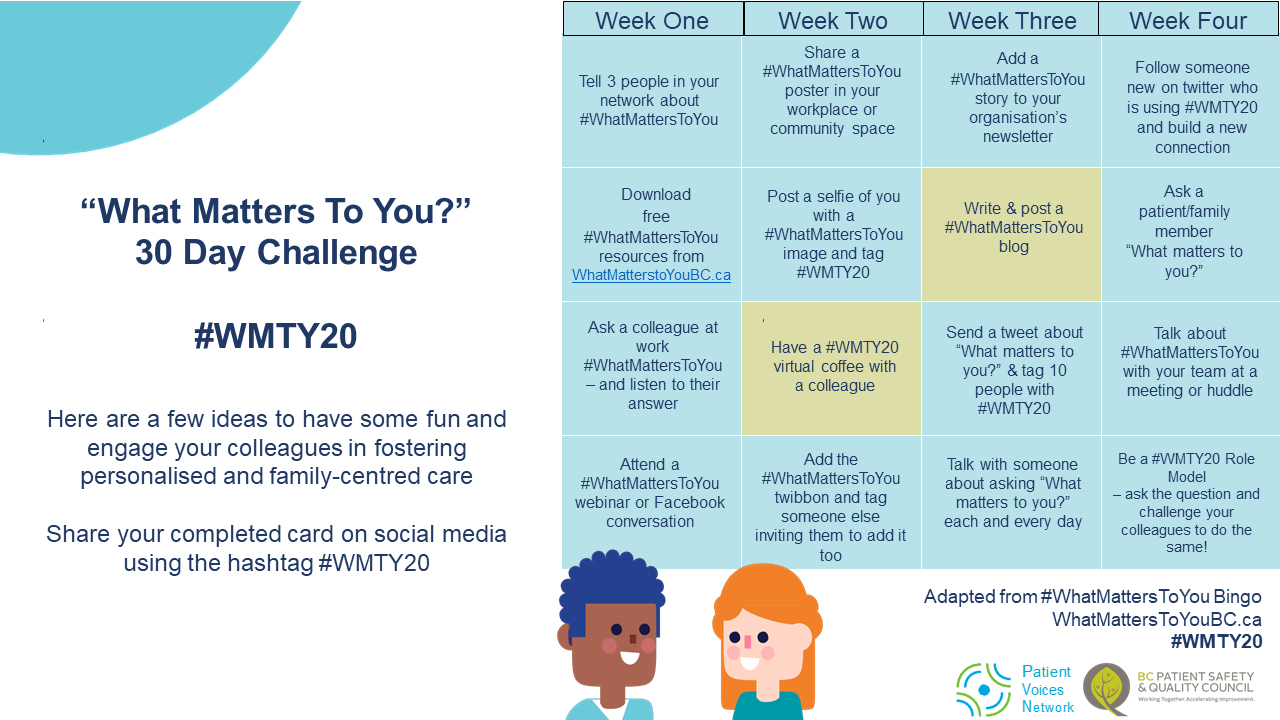 “What Matters To You?”
30 Day Challenge

#WMTY20

Here are a few ideas to have some fun and engage your colleagues in fostering personalised and family-centred care

Share your completed card on social media using the hashtag #WMTY20

| Week One | Week Two | Week Three | Week Four |
|---|---|---|---|
| Tell 3 people in your network about #WhatMattersToYou | Share a #WhatMattersToYou poster in your workplace or community space | Add a #WhatMattersToYou story to your organisation’s newsletter | Follow someone new on twitter who is using #WMTY20 and build a new connection |
| Download free #WhatMattersToYou resources from WhatMatterstoYouBC.ca | Post a selfie of you with a #WhatMattersToYou image and tag #WMTY20 | Write & post a #WhatMattersToYou blog | Ask a patient/family member “What matters to you?” |
| Ask a colleague at work #WhatMattersToYou – and listen to their answer | Have a #WMTY20 virtual coffee with a colleague | Send a tweet about “What matters to you?” & tag 10 people with #WMTY20 | Talk about #WhatMattersToYou with your team at a meeting or huddle |
| Attend a #WhatMattersToYou webinar or Facebook conversation | Add the #WhatMattersToYou twibbon and tag someone else inviting them to add it too | Talk with someone about asking “What matters to you?” each and every day | Be a #WMTY20 Role Model – ask the question and challenge your colleagues to do the same! |

Adapted from #WhatMattersToYou Bingo
WhatMattersToYouBC.ca
#WMTY20

Patient Voices Network

BC PATIENT SAFETY & QUALITY COUNCIL
Working Together. Accelerating Improvement.